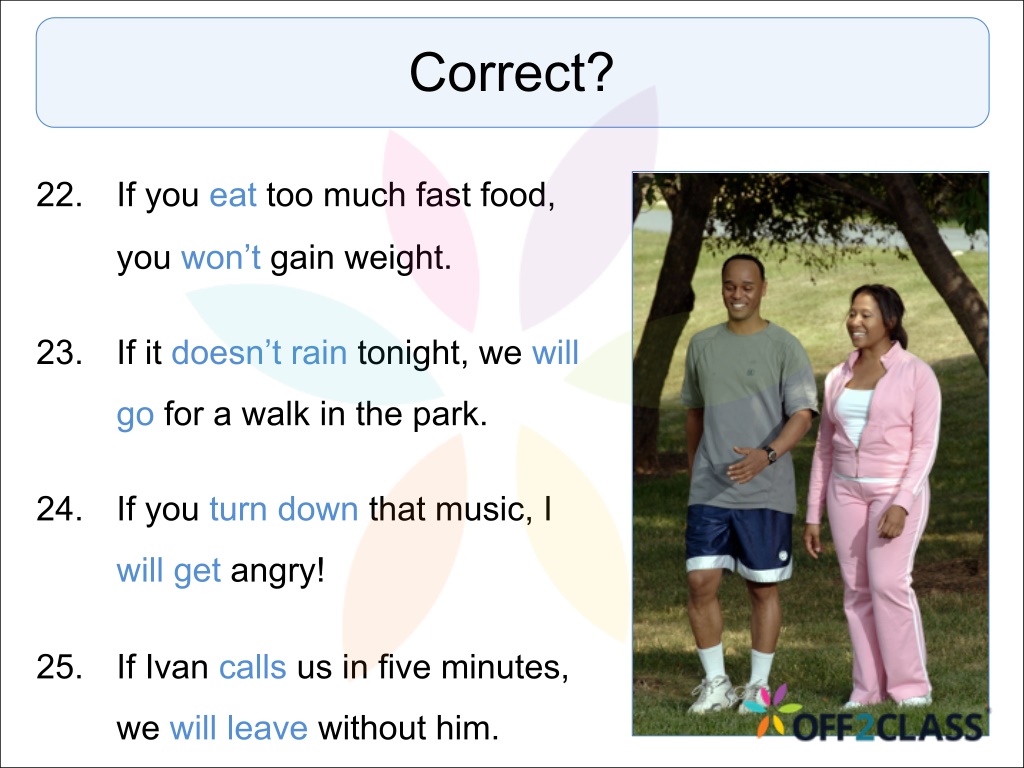 Correct?

22. If you eat too much fast food, you won't gain weight.

23. If it doesn't rain tonight, we will go for a walk in the park.

24. If you turn down that music, I will get angry!

25. If Ivan calls us in five minutes, we will leave without him.

OFF2CLASS